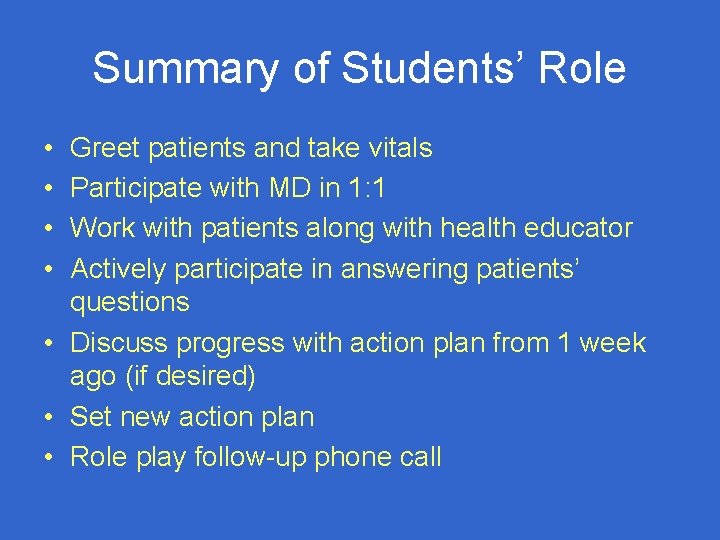 Summary of Students’ Role

• Greet patients and take vitals
• Participate with MD in 1:1
• Work with patients along with health educator
• Actively participate in answering patients’ questions
• Discuss progress with action plan from 1 week ago (if desired)
• Set new action plan
• Role play follow-up phone call